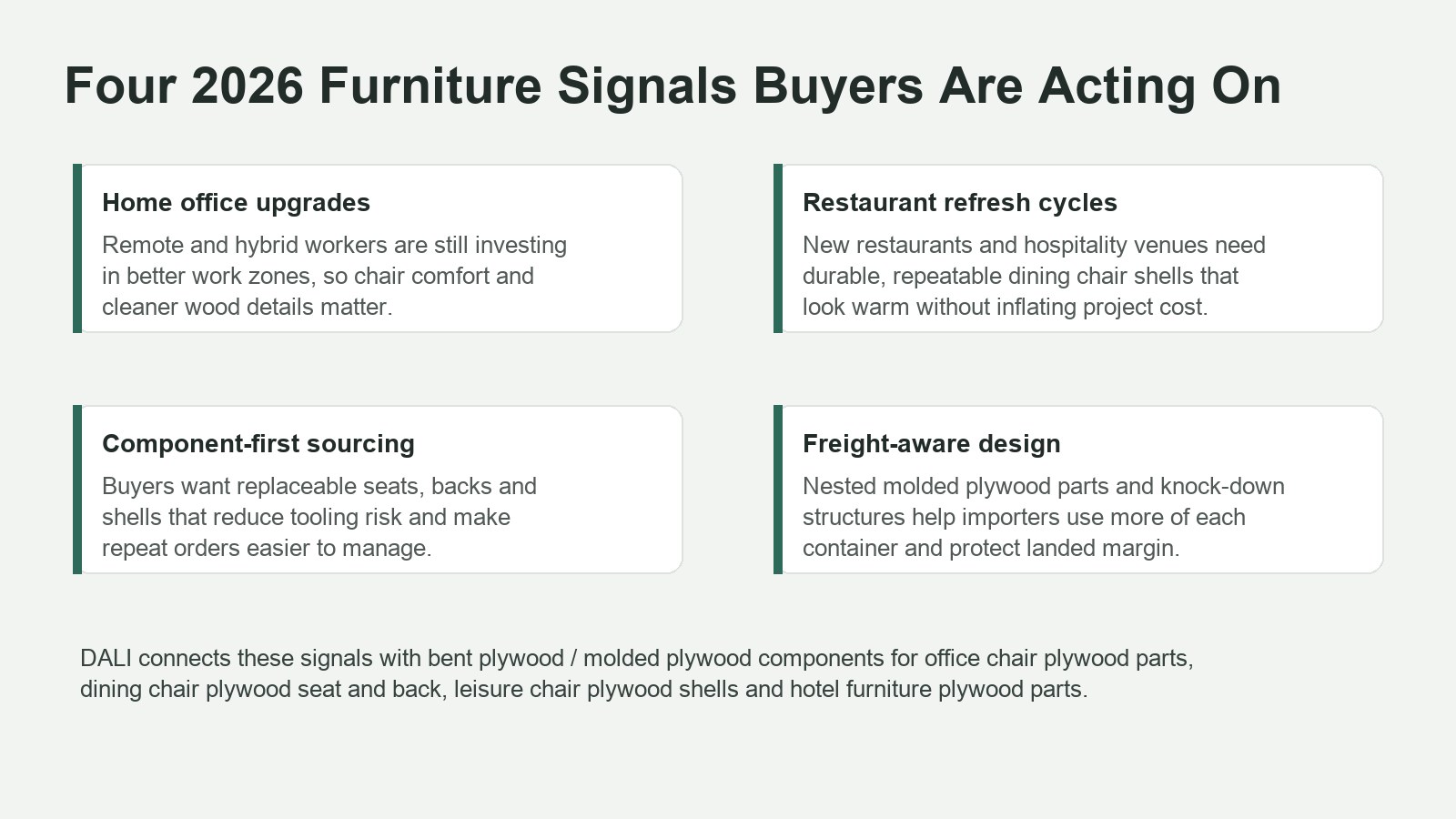 Four 2026 Furniture Signals Buyers Are Acting On

Home office upgrades

Remote and hybrid workers are still investing in better work zones, so chair comfort and cleaner wood details matter.

Restaurant refresh cycles

New restaurants and hospitality venues need durable, repeatable dining chair shells that look warm without inflating project cost.

Component-first sourcing

Buyers want replaceable seats, backs and shells that reduce tooling risk and make repeat orders easier to manage.

Freight-aware design

Nested molded plywood parts and knock-down structures help importers use more of each container and protect landed margin.

DALI connects these signals with bent plywood / molded plywood components for office chair plywood parts, dining chair plywood seat and back, leisure chair plywood shells and hotel furniture plywood parts.